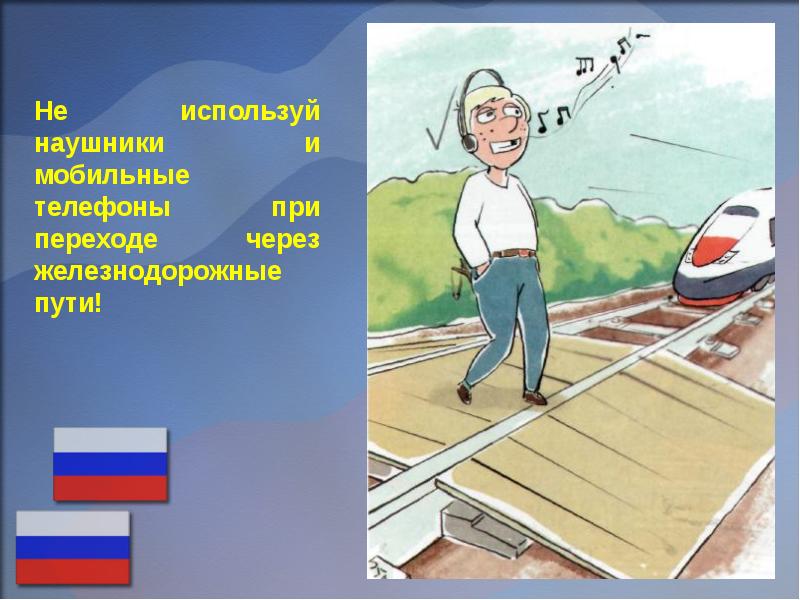 Не используй наушники и мобильные телефоны при переходе через железнодорожные пути!